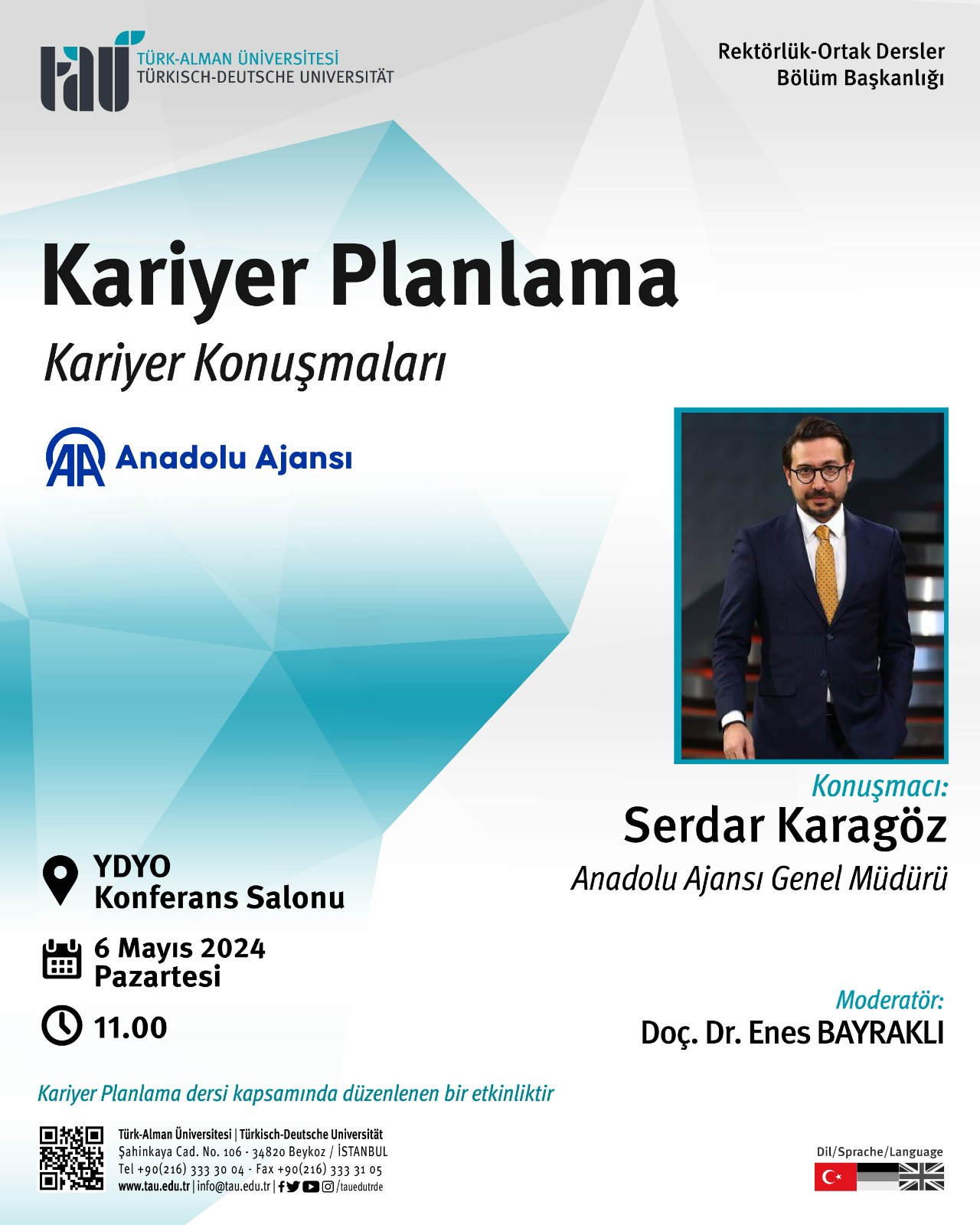 tau TÜRK-ALMAN ÜNİVERSİTESİ
TÜRKISCH-DEUTSCHE UNIVERSITÄT

Rektörlük-Ortak Dersler
Bölüm Başkanlığı

Kariyer Planlama

Kariyer Konuşmaları

AA Anadolu Ajansı

Konuşmacı:
Serdar Karagöz
Anadolu Ajansı Genel Müdürü

YDYO
Konferans Salonu

6 Mayıs 2024
Pazartesi

11.00

Moderatör:
Doç. Dr. Enes BAYRAKLI

Kariyer Planlama dersi kapsamında düzenlenen bir etkinliktir

Türk-Alman Üniversitesi | Türkisch-Deutsche Universität
Şahinkaya Cad. No. 106 - 34820 Beykoz / İSTANBUL
Tel +90(216) 333 30 04 - Fax +90(216) 333 31 05
www.tau.edu.tr | info@tau.edu.tr | /tauedutrde

Dil/Sprache/Language